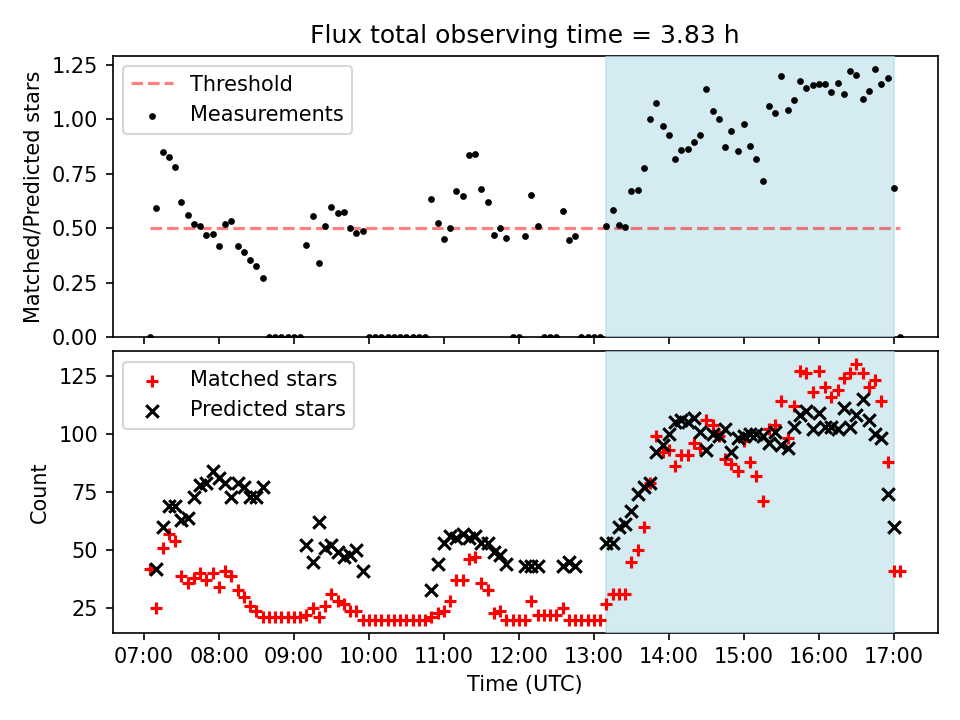 Flux total observing time = 3.83 h

Threshold
Measurements

Matched/Predicted stars

1.25
1.00
0.75
0.50
0.25
0.00

Matched stars
Predicted stars

Count

125
100
75
50
25

07:00 08:00 09:00 10:00 11:00 12:00 13:00 14:00 15:00 16:00 17:00

Time (UTC)